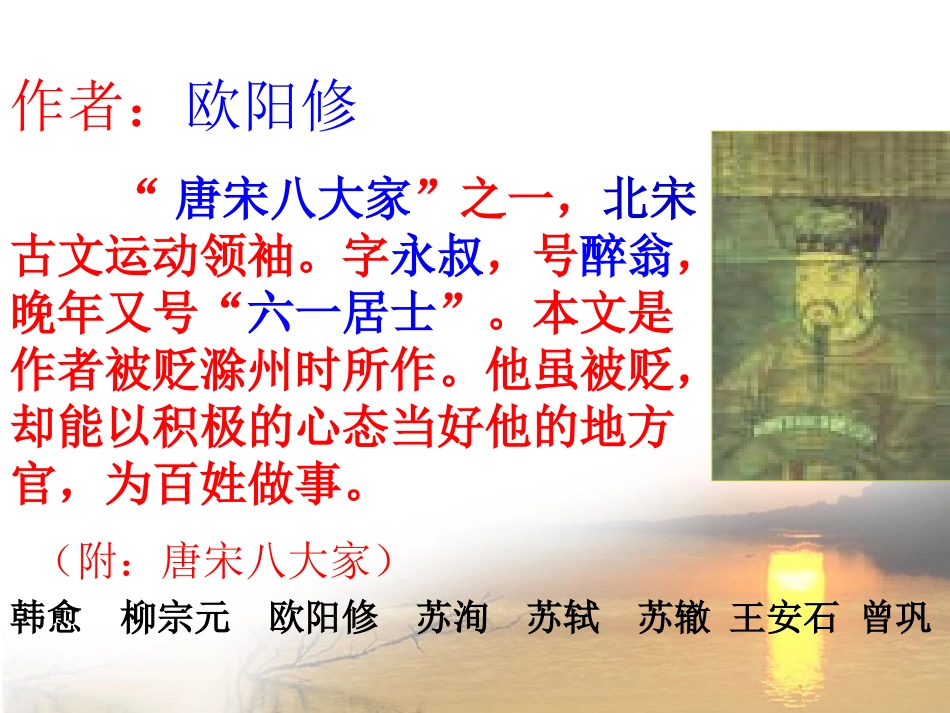 作者：欧阳修

“唐宋八大家”之一，北宋古文运动领袖。字永叔，号醉翁，晚年又号“六一居士”。本文是作者被贬滁州时所作。他虽被贬，却能以积极的心态当好他的地方官，为百姓做事。

（附：唐宋八大家）

韩愈　柳宗元　欧阳修　苏洵　苏轼　苏辙　王安石　曾巩